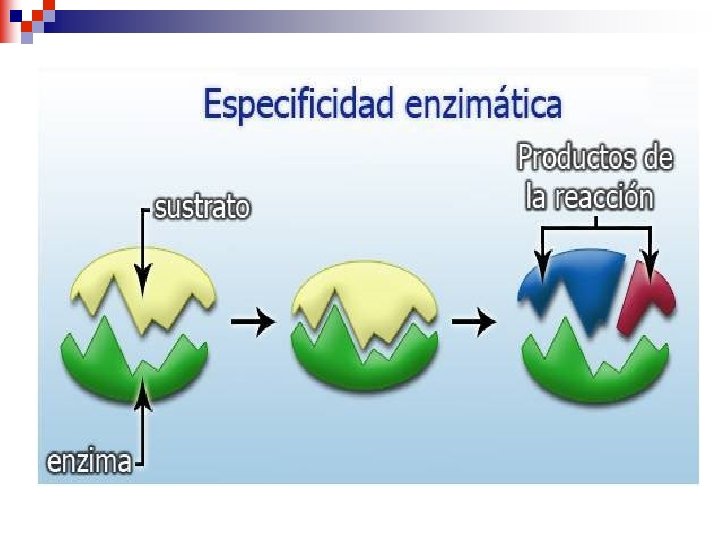 Especificidad enzimática

sustrato

Productos de la reacción

enzima